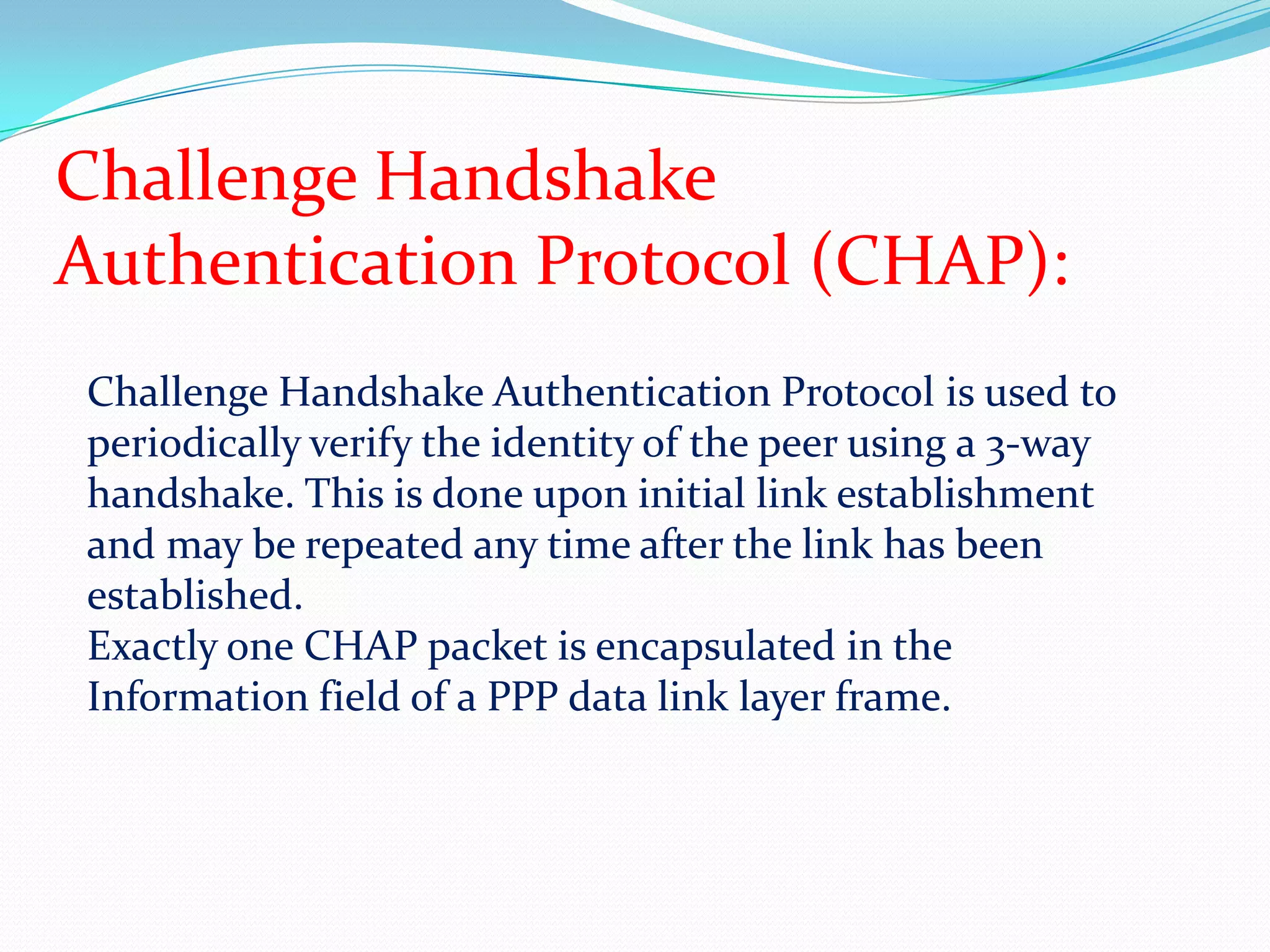 Challenge Handshake Authentication Protocol (CHAP):

Challenge Handshake Authentication Protocol is used to periodically verify the identity of the peer using a 3-way handshake. This is done upon initial link establishment and may be repeated any time after the link has been established.
Exactly one CHAP packet is encapsulated in the Information field of a PPP data link layer frame.